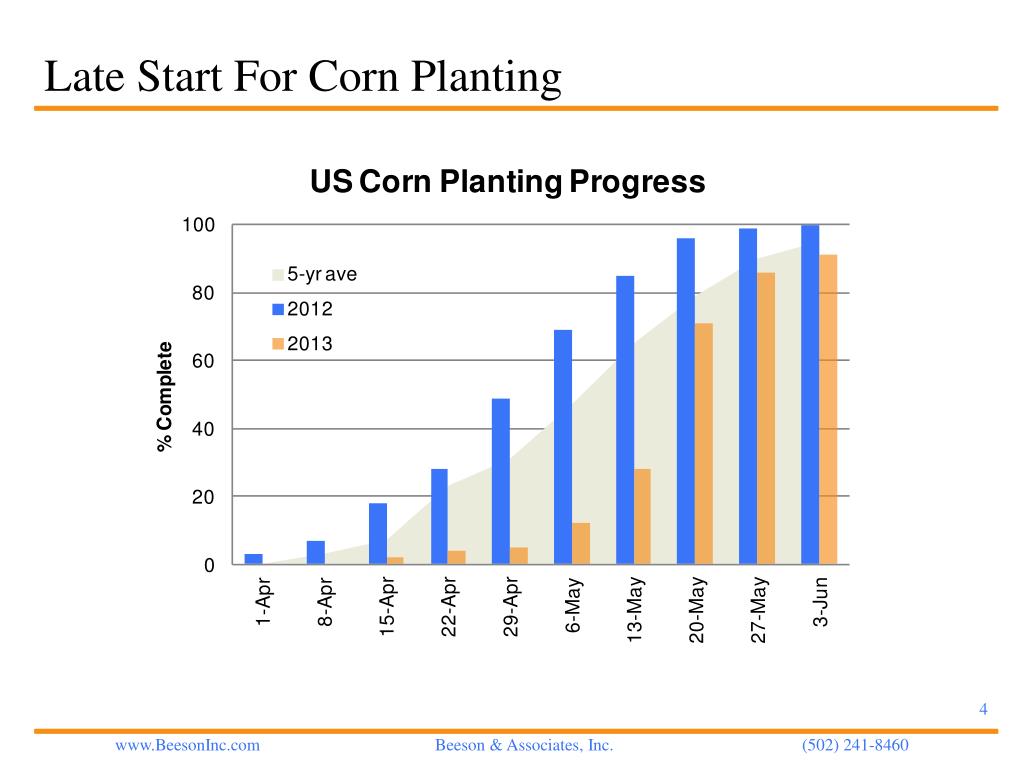 Late Start For Corn Planting

US Corn Planting Progress

100
80
60
40
20
0

% Complete

5-yr ave
2012
2013

1-Apr
8-Apr
15-Apr
22-Apr
29-Apr
6-May
13-May
20-May
27-May
3-Jun

4

www.BeesonInc.com
Beeson & Associates, Inc.
(502) 241-8460